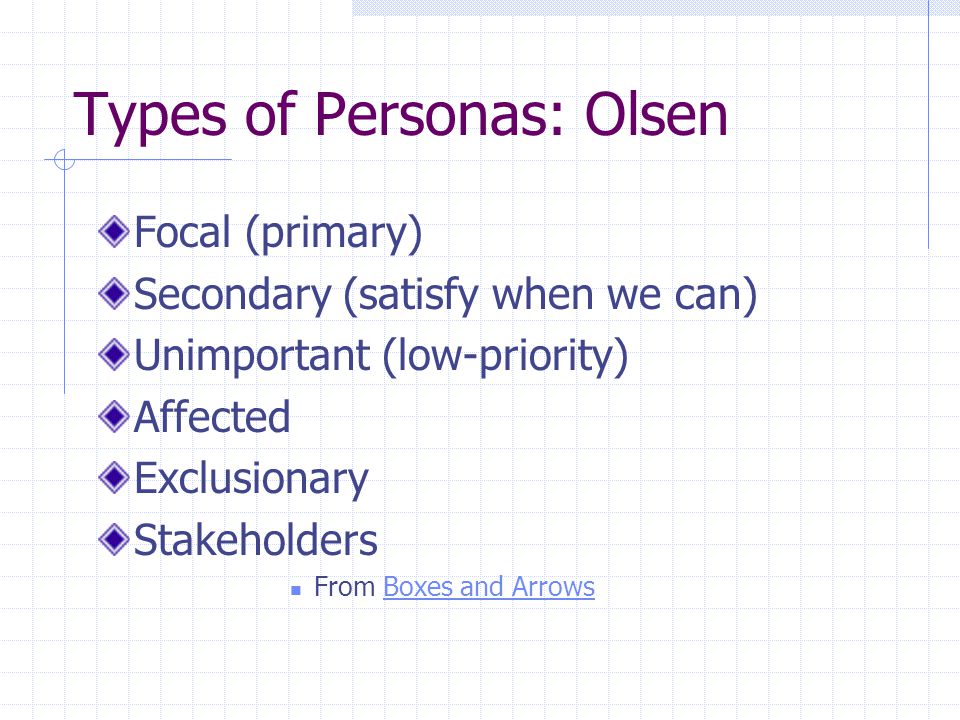 Types of Personas: Olsen

Focal (primary)
Secondary (satisfy when we can)
Unimportant (low-priority)
Affected
Exclusionary
Stakeholders

From Boxes and Arrows